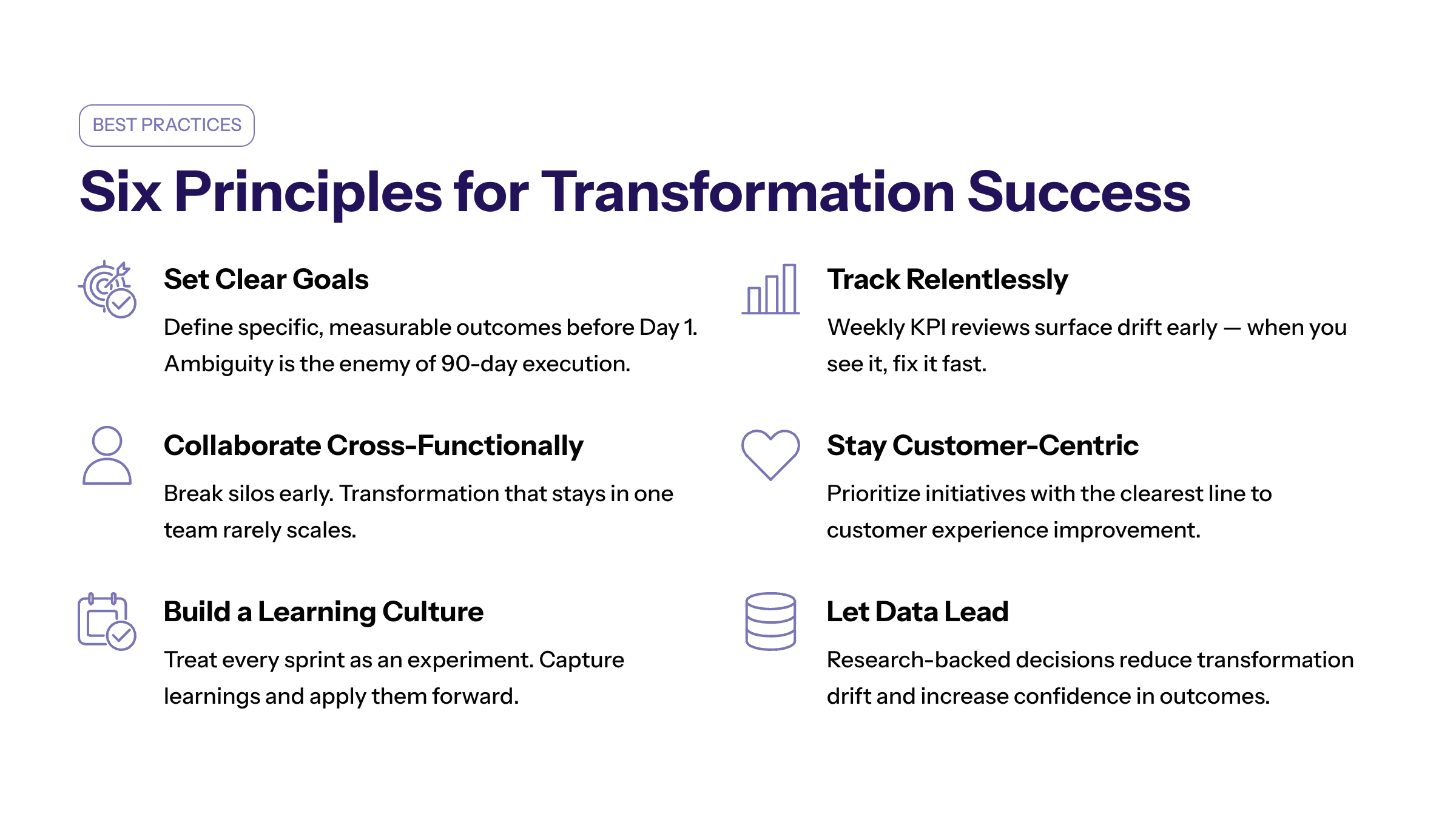 BEST PRACTICES

Six Principles for Transformation Success

Set Clear Goals

Define specific, measurable outcomes before Day 1. Ambiguity is the enemy of 90-day execution.

Collaborate Cross-Functionally

Break silos early. Transformation that stays in one team rarely scales.

Build a Learning Culture

Treat every sprint as an experiment. Capture learnings and apply them forward.

Track Relentlessly

Weekly KPI reviews surface drift early — when you see it, fix it fast.

Stay Customer-Centric

Prioritize initiatives with the clearest line to customer experience improvement.

Let Data Lead

Research-backed decisions reduce transformation drift and increase confidence in outcomes.